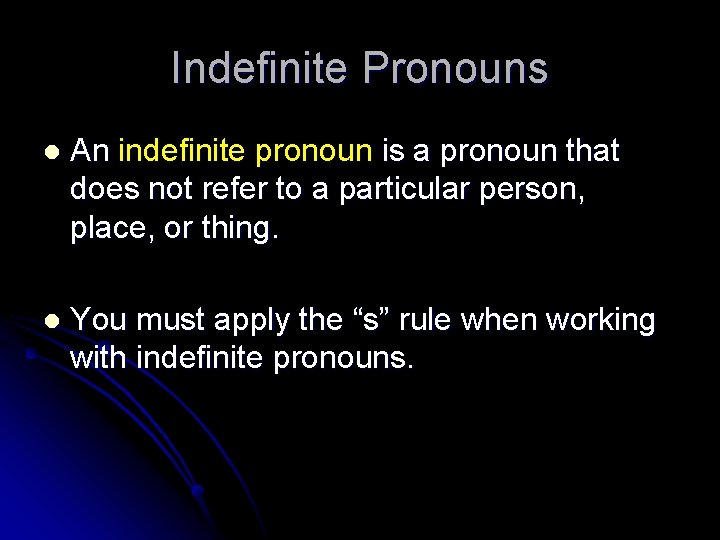 Indefinite Pronouns

● An indefinite pronoun is a pronoun that does not refer to a particular person, place, or thing.

● You must apply the “s” rule when working with indefinite pronouns.